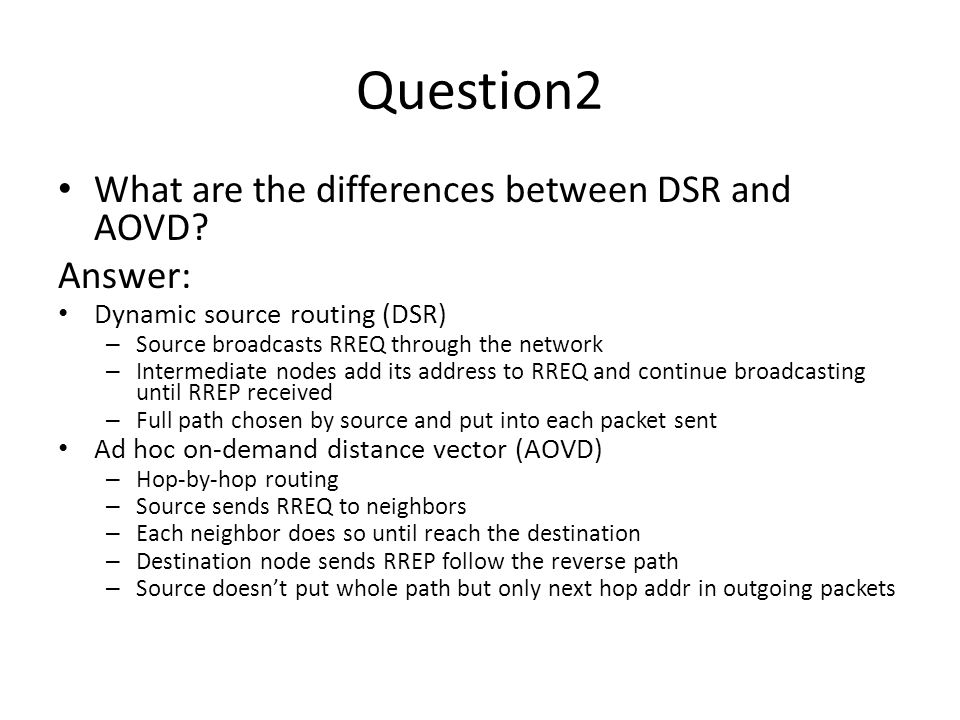 Question2

• What are the differences between DSR and AOVD?

Answer:

• Dynamic source routing (DSR)
– Source broadcasts RREQ through the network
– Intermediate nodes add its address to RREQ and continue broadcasting until RREP received
– Full path chosen by source and put into each packet sent
• Ad hoc on-demand distance vector (AOVD)
– Hop-by-hop routing
– Source sends RREQ to neighbors
– Each neighbor does so until reach the destination
– Destination node sends RREP follow the reverse path
– Source doesn't put whole path but only next hop addr in outgoing packets